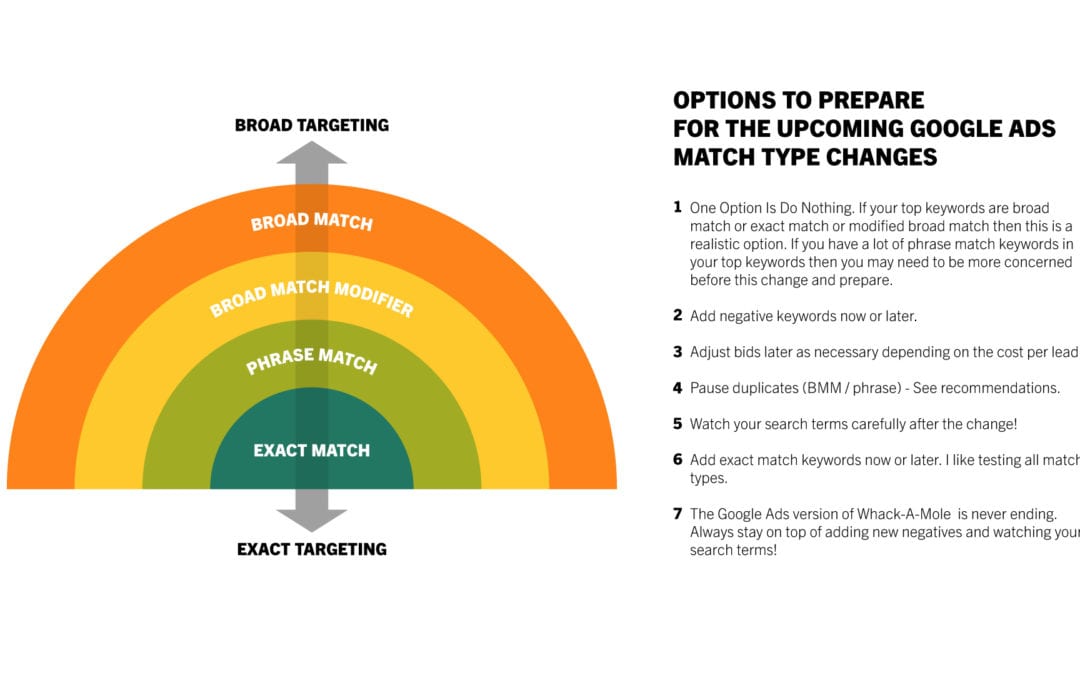 BROAD TARGETING

BROAD MATCH

BROAD MATCH MODIFIER

PHRASE MATCH

EXACT MATCH

EXACT TARGETING

OPTIONS TO PREPARE FOR THE UPCOMING GOOGLE ADS MATCH TYPE CHANGES

1 One Option Is Do Nothing. If your top keywords are broad match or exact match or modified broad match then this is a realistic option. If you have a lot of phrase match keywords in your top keywords then you may need to be more concerned before this change and prepare.

2 Add negative keywords now or later.

3 Adjust bids later as necessary depending on the cost per lead

4 Pause duplicates (BMM / phrase) - See recommendations.

5 Watch your search terms carefully after the change!

6 Add exact match keywords now or later. I like testing all match types.

7 The Google Ads version of Whack-A-Mole is never ending. Always stay on top of adding new negatives and watching your search terms!